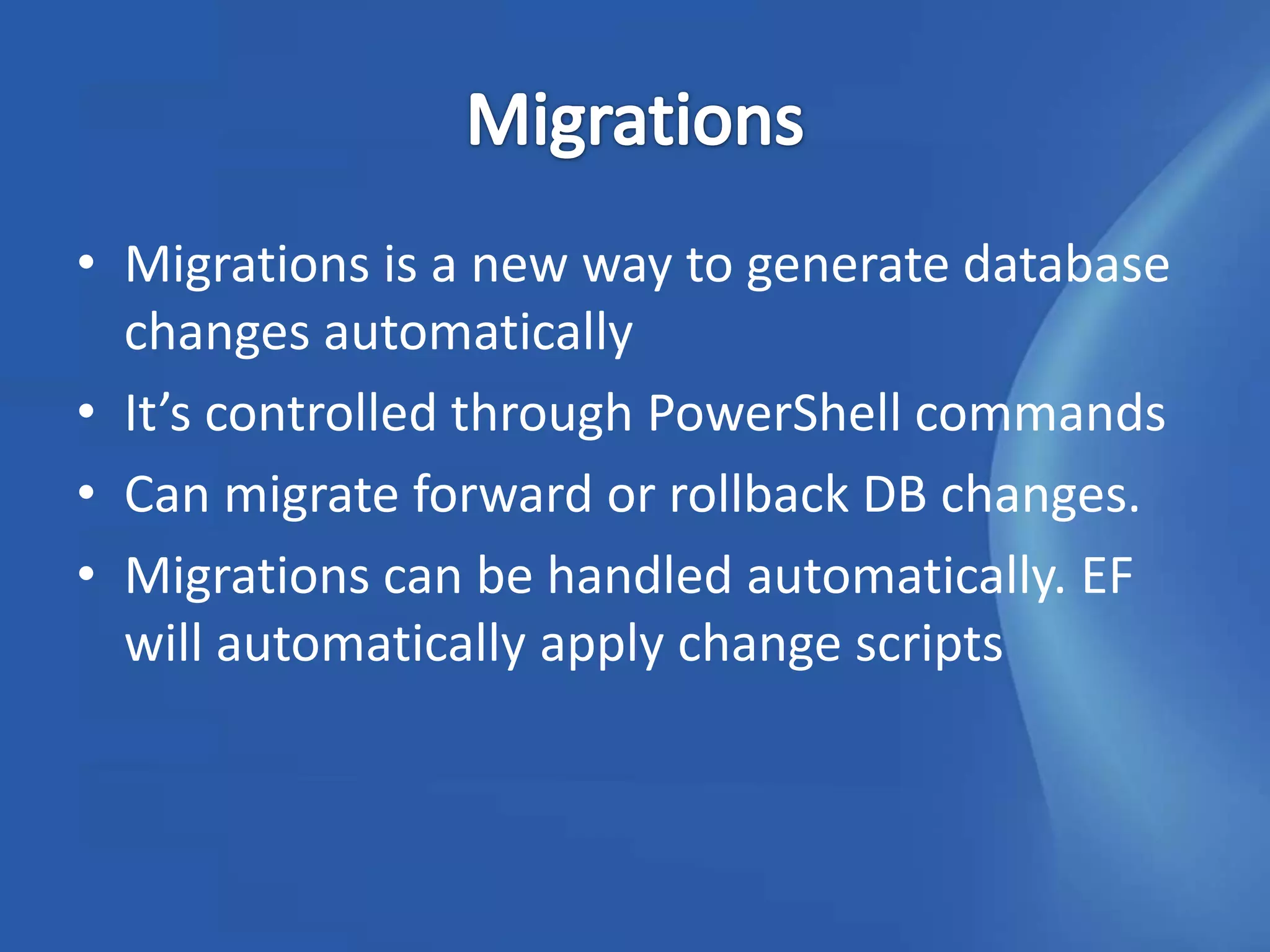 Migrations

• Migrations is a new way to generate database changes automatically
• It’s controlled through PowerShell commands
• Can migrate forward or rollback DB changes.
• Migrations can be handled automatically. EF will automatically apply change scripts